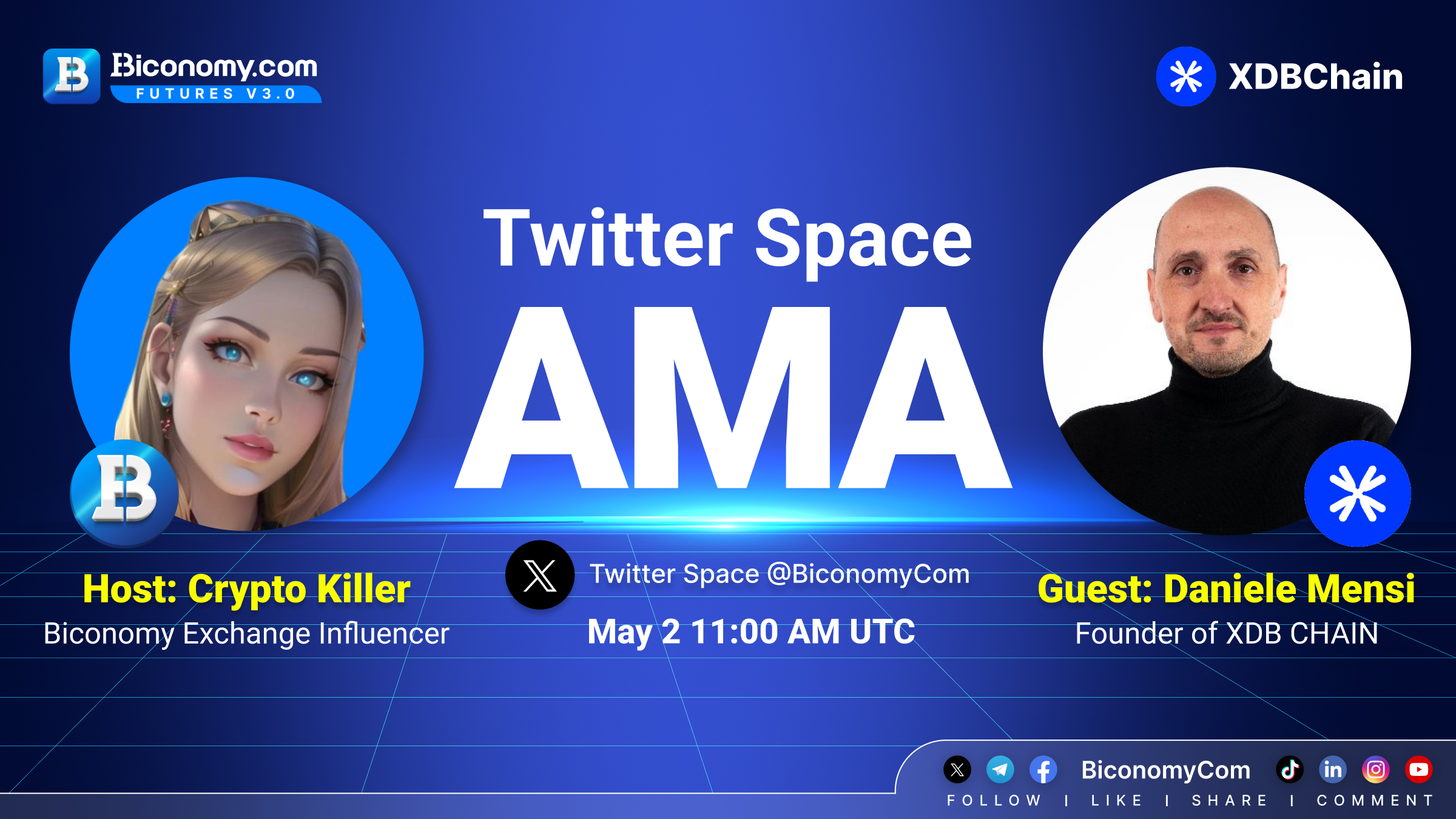 Biconomy.com
FUTURES V3.0

XDBChain

Twitter Space
AMA

Host: Crypto Killer
Biconomy Exchange Influencer

Twitter Space @BiconomyCom
May 2 11:00 AM UTC

Guest: Daniele Mensi
Founder of XDB CHAIN

BiconomyCom
FOLLOW | LIKE | SHARE | COMMENT